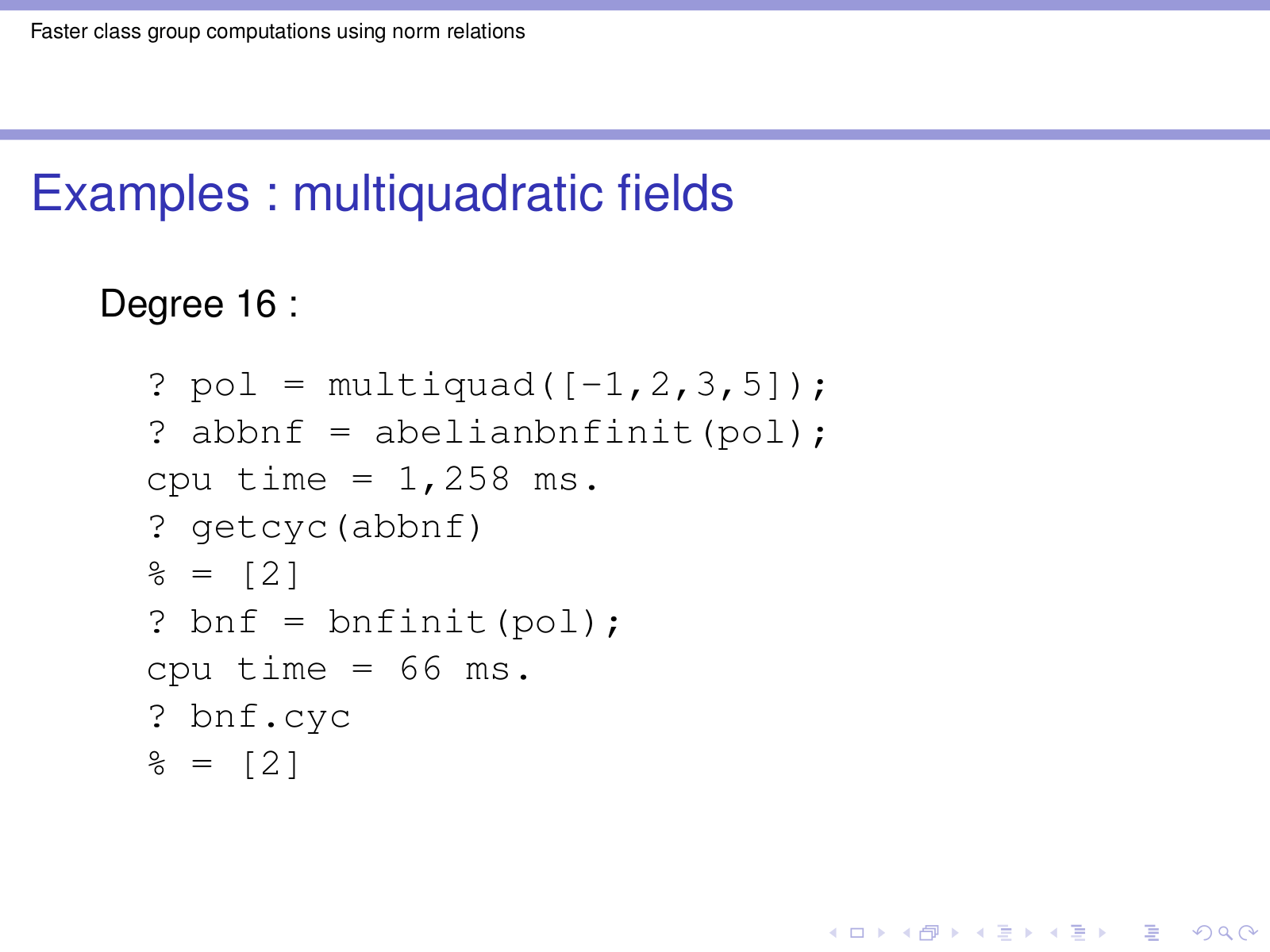 Faster class group computations using norm relations

Examples : multiquadratic fields

Degree 16 :

? pol = multiquad([-1,2,3,5]);
? abbnf = abelianbnfinit(pol);
cpu time = 1,258 ms.
? getcyc(abbnf)
% = [2]
? bnf = bnfinit(pol);
cpu time = 66 ms.
? bnf.cyc
% = [2]